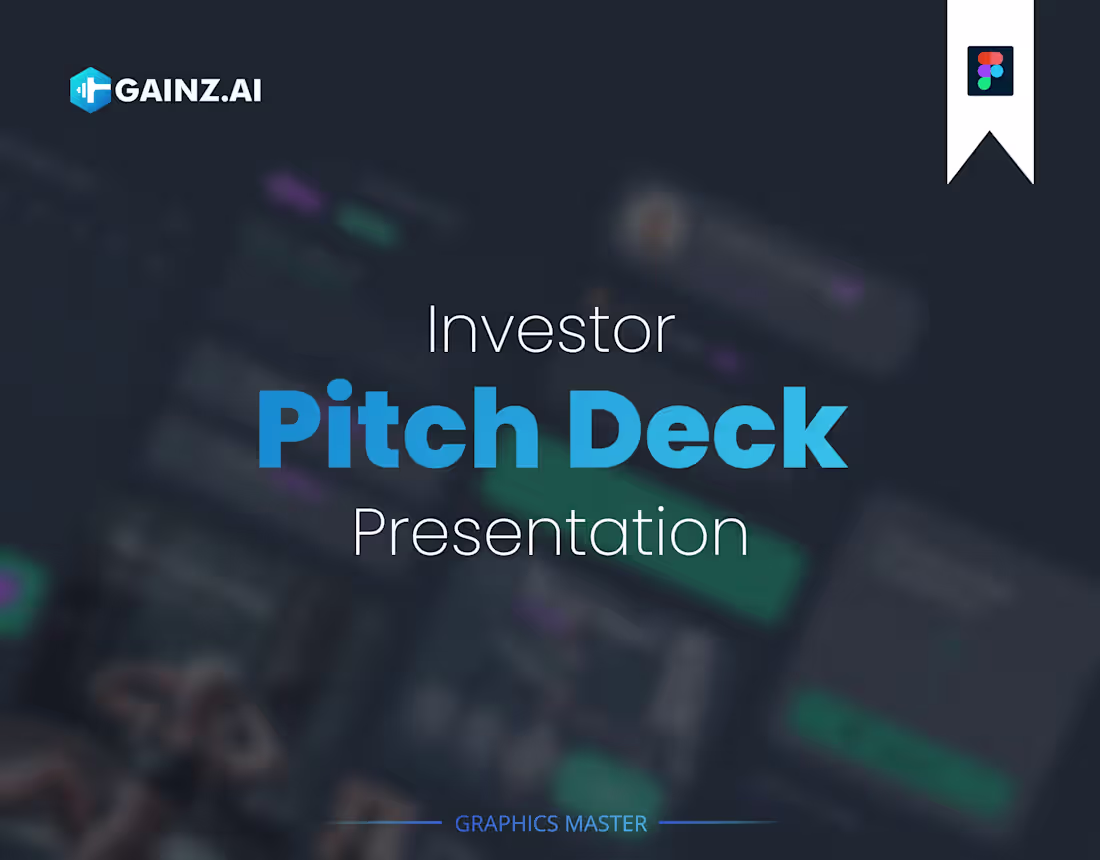 GAINZ.AI

Investor
Pitch Deck
Presentation

GRAPHICS MASTER